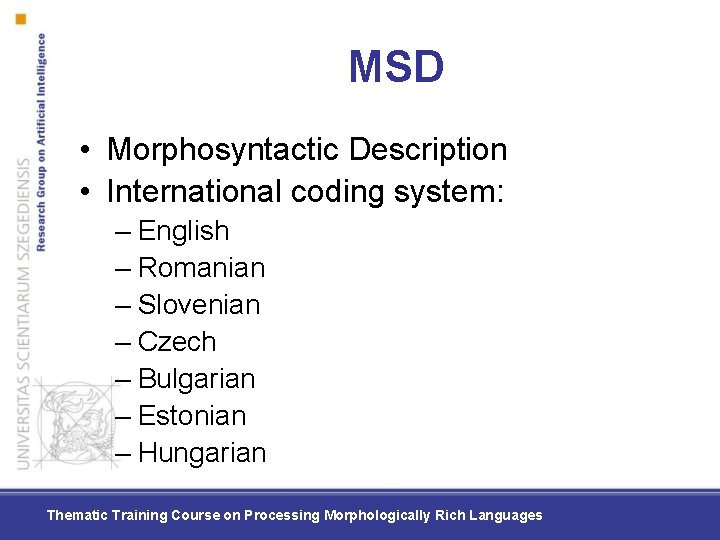 UNIVERSITAS SCIENTIARUM SZEGEDIENSIS
Research Group on Artificial Intelligence

MSD

• Morphosyntactic Description
• International coding system:
– English
– Romanian
– Slovenian
– Czech
– Bulgarian
– Estonian
– Hungarian

Thematic Training Course on Processing Morphologically Rich Languages